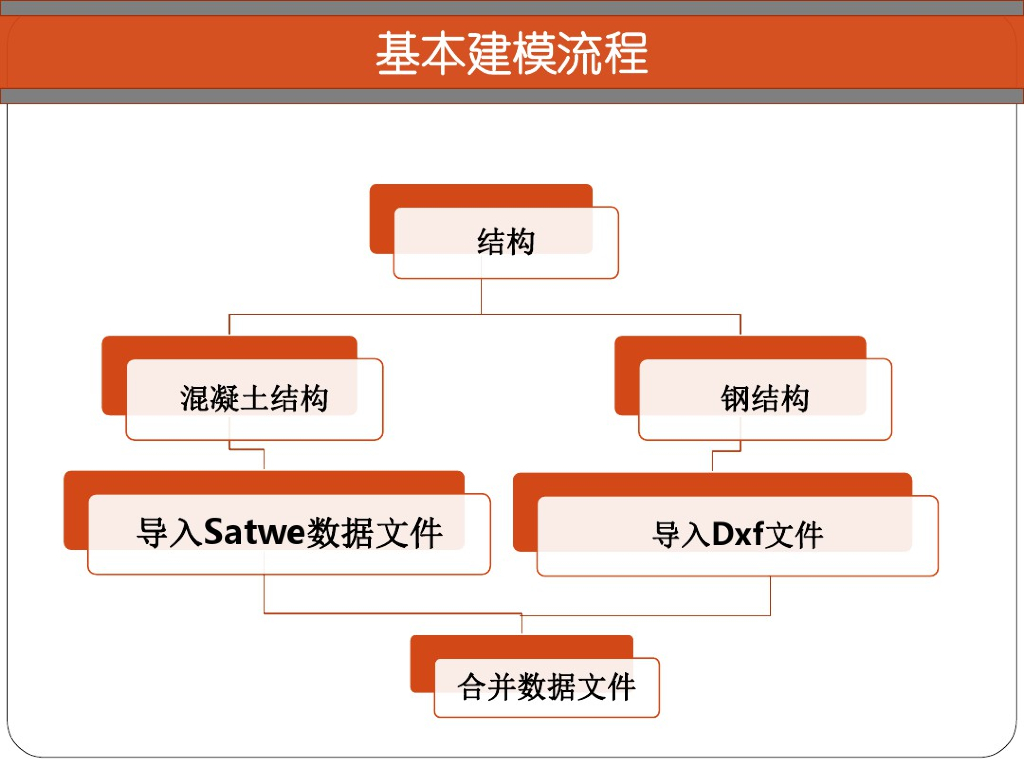 基本建模流程

结构

混凝土结构

钢结构

导入Satwe数据文件

导入Dxf文件

合并数据文件